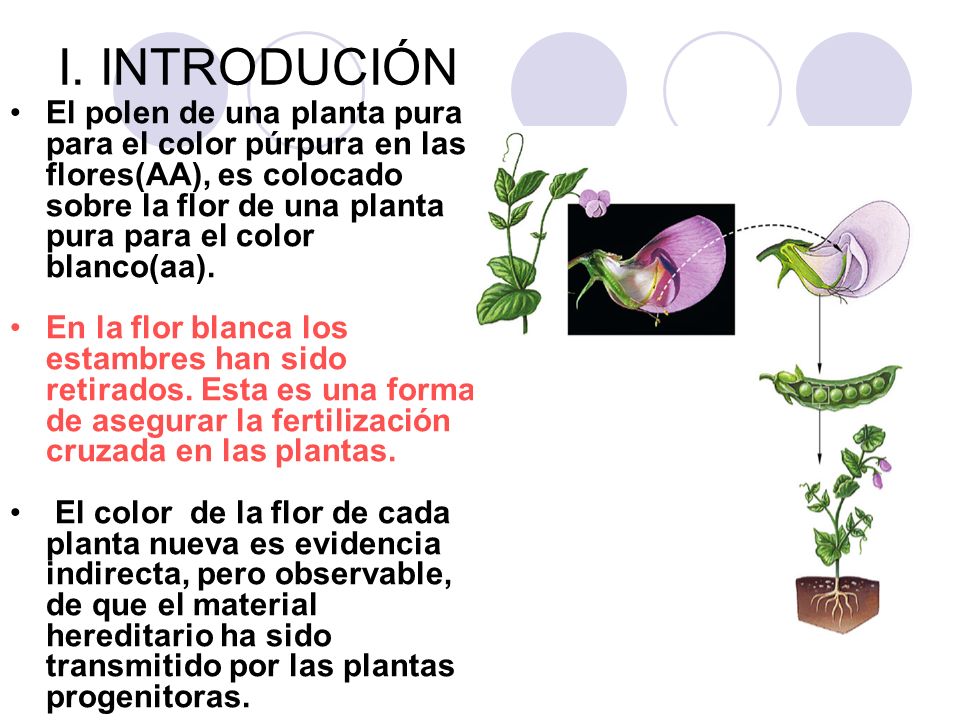 I. INTRODUCIÓN

• El polen de una planta pura para el color púrpura en las flores(AA), es colocado sobre la flor de una planta pura para el color blanco(aa).

• En la flor blanca los estambres han sido retirados. Esta es una forma de asegurar la fertilización cruzada en las plantas.

• El color de la flor de cada planta nueva es evidencia indirecta, pero observable, de que el material hereditario ha sido transmitido por las plantas progenitoras.